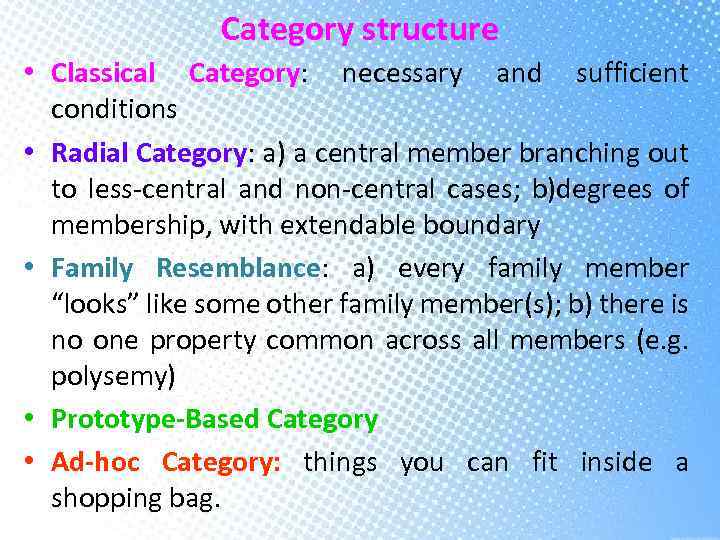 Category structure

• Classical Category: necessary and sufficient conditions

• Radial Category: a) a central member branching out to less-central and non-central cases; b)degrees of membership, with extendable boundary

• Family Resemblance: a) every family member “looks” like some other family member(s); b) there is no one property common across all members (e.g. polysemy)

• Prototype-Based Category

• Ad-hoc Category: things you can fit inside a shopping bag.